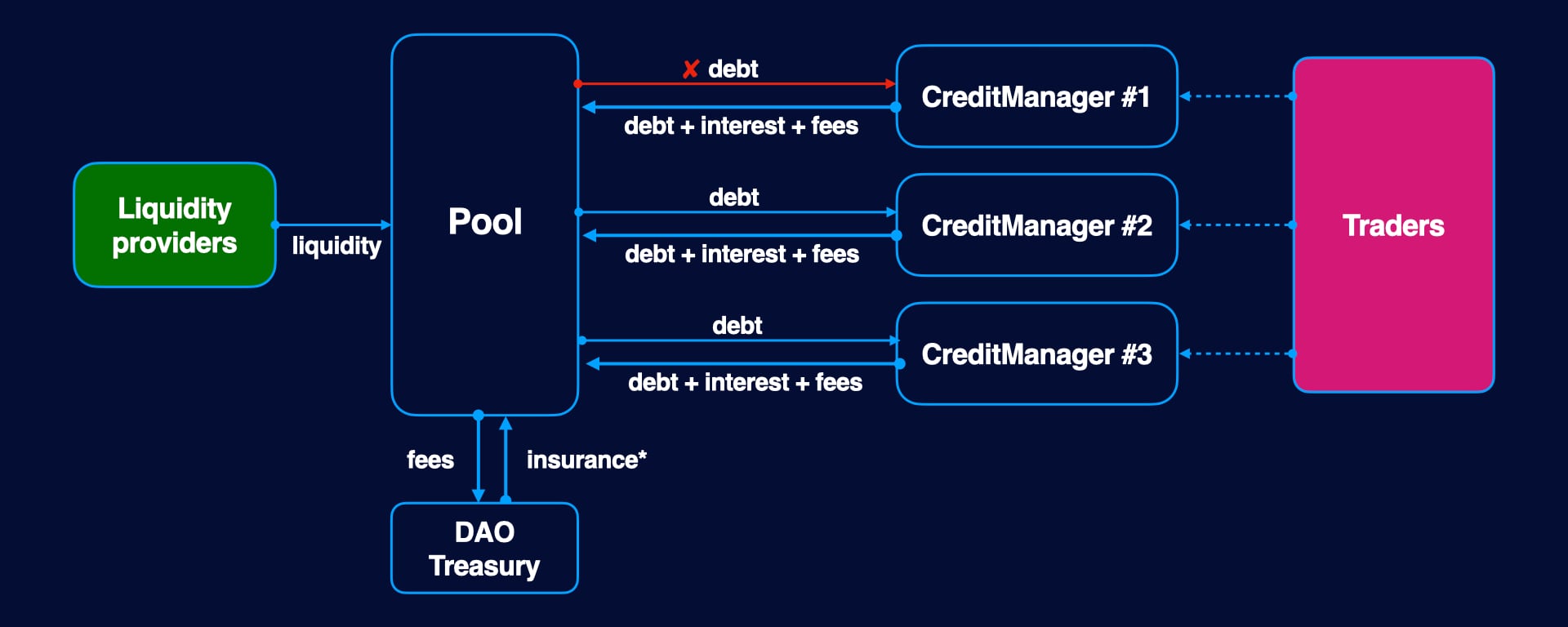 Liquidity providers

liquidity

Pool

✘ debt

debt + interest + fees

CreditManager #1

debt

debt + interest + fees

CreditManager #2

debt

debt + interest + fees

CreditManager #3

Traders

fees

insurance*

DAO Treasury